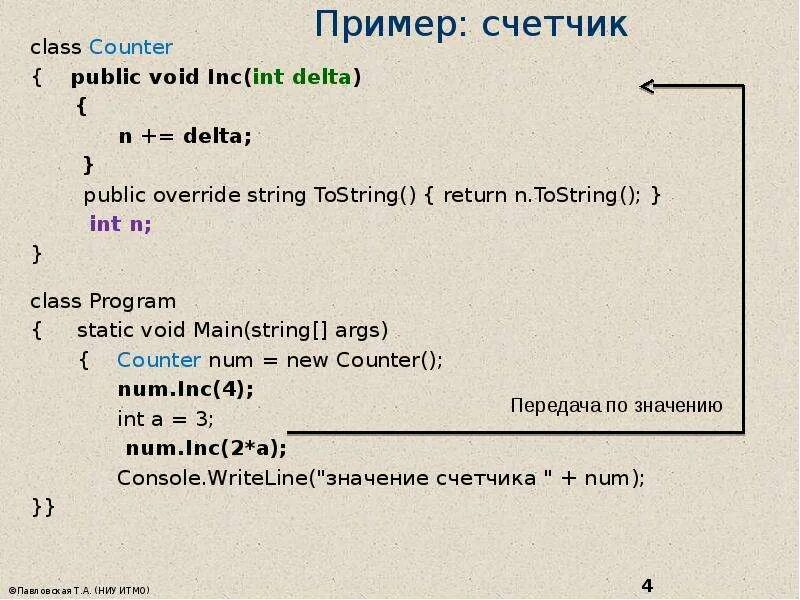 Пример: счетчик

class Counter
{ public void Inc(int delta)
{
n += delta;
}
public override string ToString() { return n.ToString(); }
int n;
}

class Program
{ static void Main(string[] args)
{ Counter num = new Counter();
num.Inc(4);
int a = 3;
num.Inc(2*a);
Console.WriteLine("значение счетчика " + num);
}}

Передача по значению

©Павловская Т.А. (НИУ ИТМО)

4